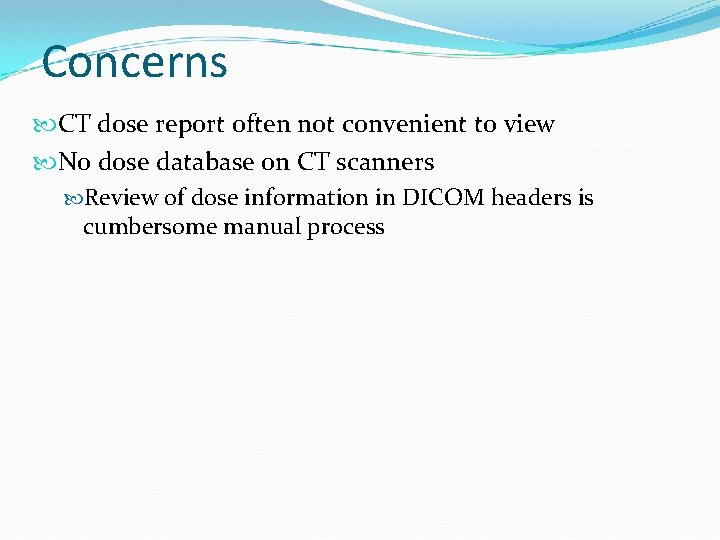 Concerns

CT dose report often not convenient to view

No dose database on CT scanners

Review of dose information in DICOM headers is cumbersome manual process